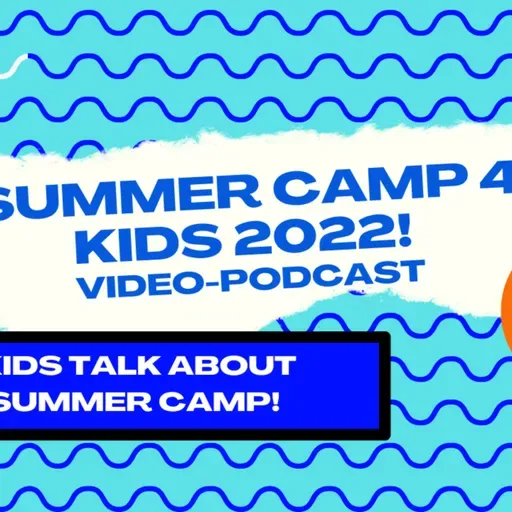 SUMMER CAMP 4 KIDS 2022!
VIDEO-PODCAST

KIDS TALK ABOUT SUMMER CAMP!